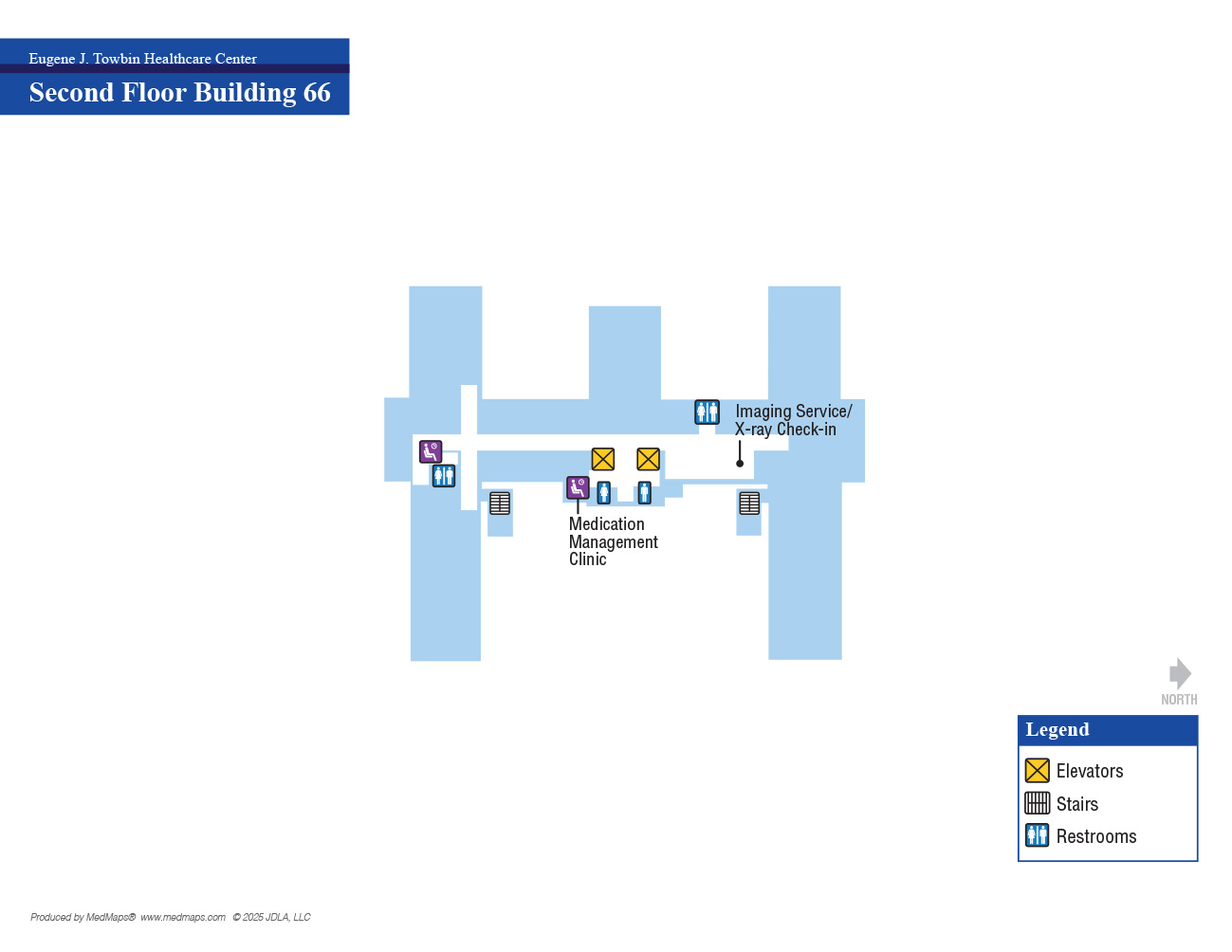 Eugene J. Towbin Healthcare Center
Second Floor Building 66

Imaging Service/
X-ray Check-in

Medication
Management
Clinic

NORTH

Legend
Elevators
Stairs
Restrooms

Produced by MedMaps® www.medmaps.com © 2025 JDLA, LLC